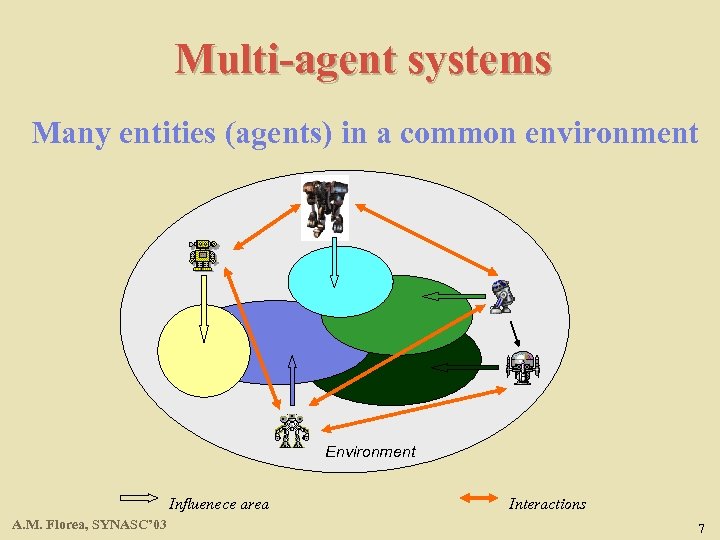 Multi-agent systems

Many entities (agents) in a common environment

Environment

Influenece area

Interactions

A.M. Florea, SYNASC'03

7